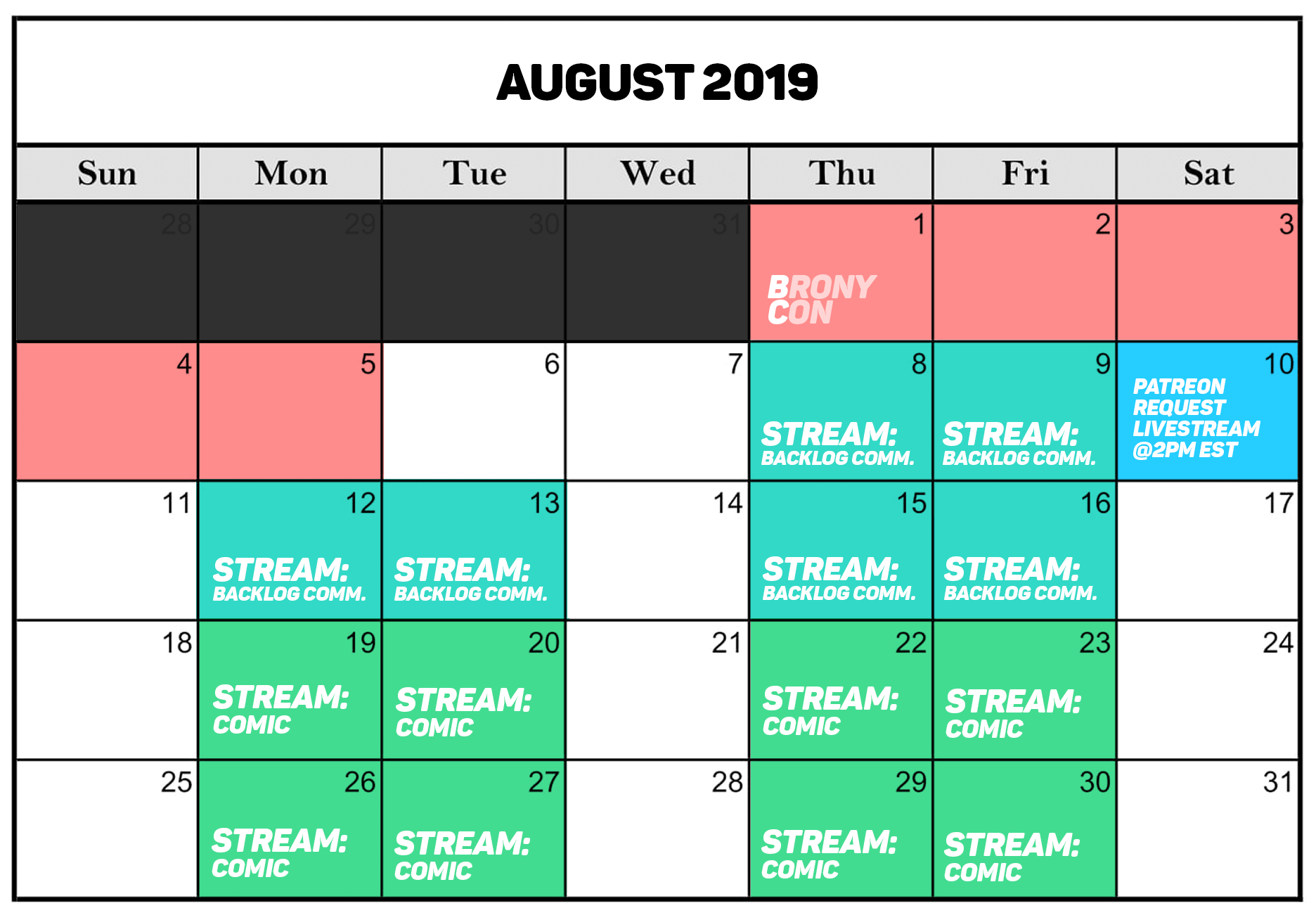 AUGUST 2019

| Sun | Mon | Tue | Wed | Thu | Fri | Sat |
|---|---|---|---|---|---|---|
| 28 | 29 | 30 | 31 | 1 BRONY CON | 2 | 3 |
| 4 | 5 | 6 | 7 | 8 STREAM: BACKLOG COMM. | 9 STREAM: BACKLOG COMM. | 10 PATREON REQUEST LIVESTREAM @2PM EST |
| 11 | 12 STREAM: BACKLOG COMM. | 13 STREAM: BACKLOG COMM. | 14 | 15 STREAM: BACKLOG COMM. | 16 STREAM: BACKLOG COMM. | 17 |
| 18 | 19 STREAM: COMIC | 20 STREAM: COMIC | 21 | 22 STREAM: COMIC | 23 STREAM: COMIC | 24 |
| 25 | 26 STREAM: COMIC | 27 STREAM: COMIC | 28 | 29 STREAM: COMIC | 30 STREAM: COMIC | 31 |